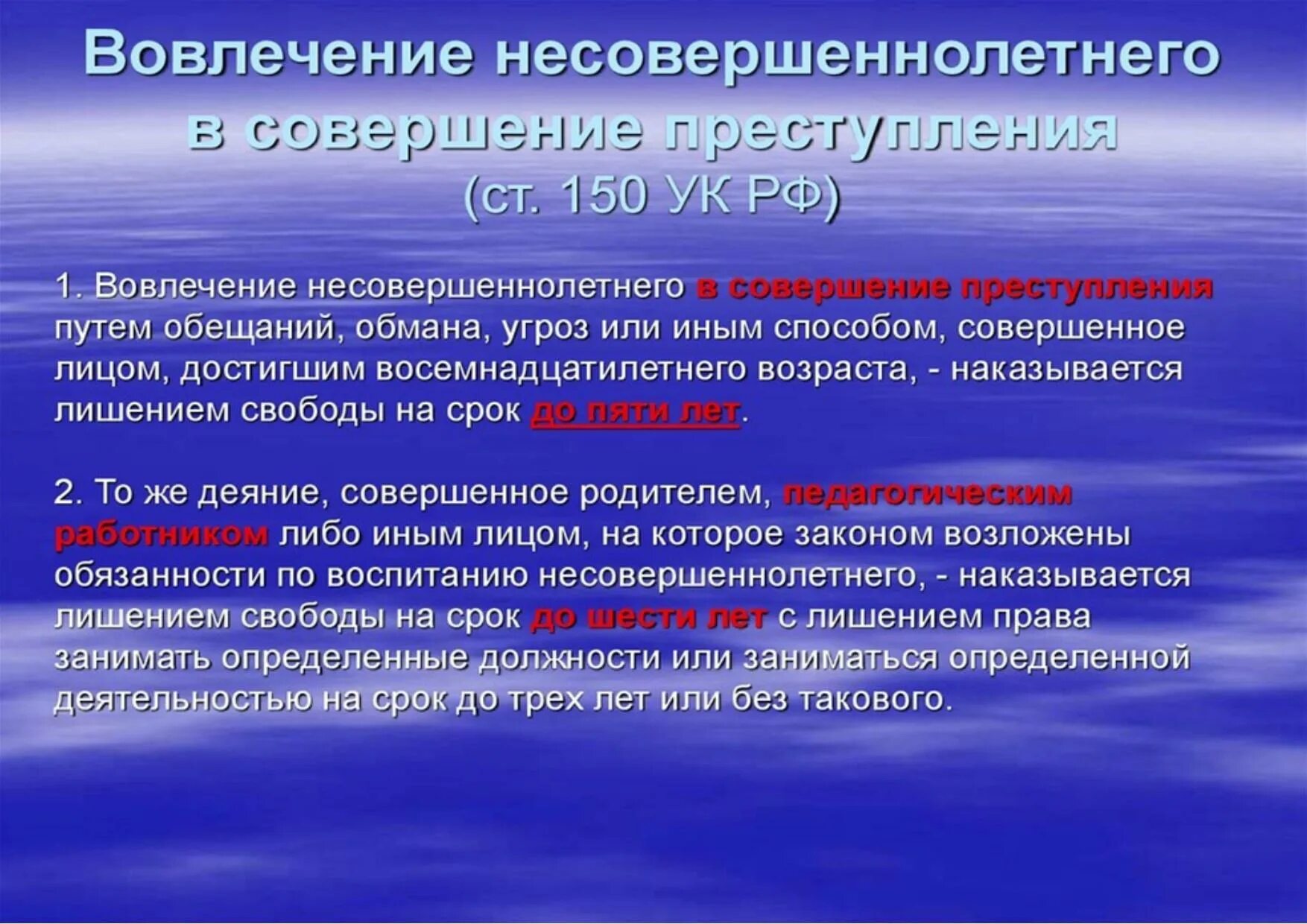 Вовлечение несовершеннолетнего в совершение преступления
(ст. 150 УК РФ)

1. Вовлечение несовершеннолетнего в совершение преступления путем обещаний, обмана, угроз или иным способом, совершенное лицом, достигшим восемнадцатилетнего возраста, - наказывается лишением свободы на срок до пяти лет.

2. То же деяние, совершенное родителем, педагогическим работником либо иным лицом, на которое законом возложены обязанности по воспитанию несовершеннолетнего, - наказывается лишением свободы на срок до шести лет с лишением права занимать определенные должности или заниматься определенной деятельностью на срок до трех лет или без такового.